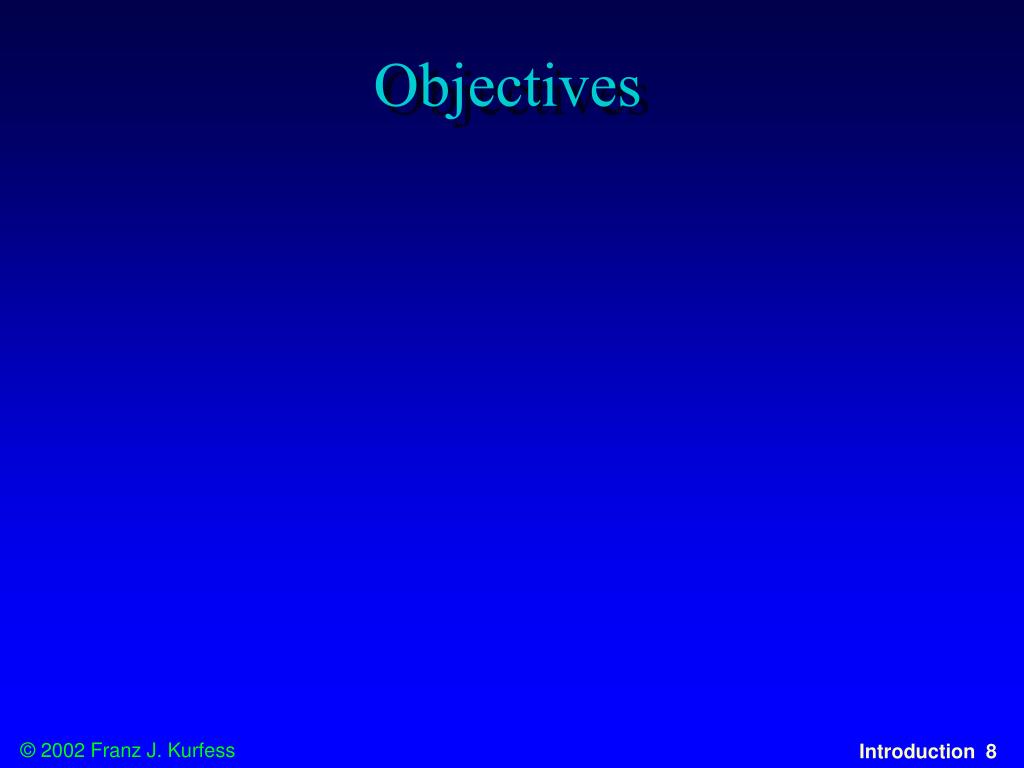 Objectives

© 2002 Franz J. Kurfess

Introduction 8